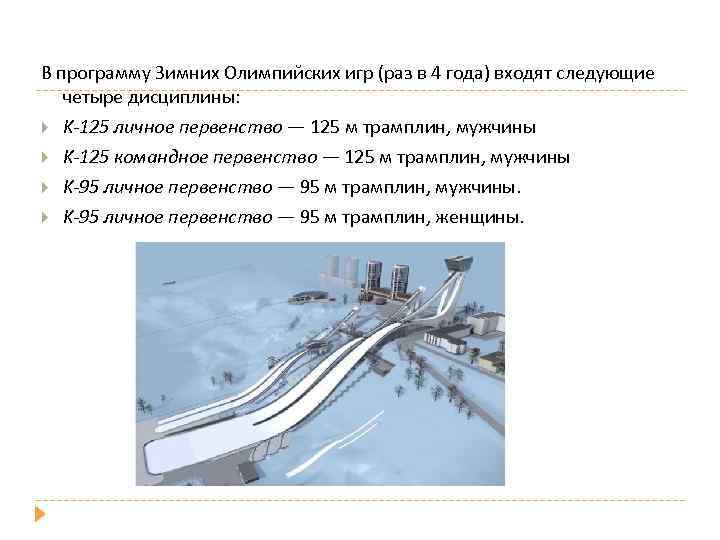 В программу Зимних Олимпийских игр (раз в 4 года) входят следующие четыре дисциплины:

К-125 личное первенство — 125 м трамплин, мужчины

К-125 командное первенство — 125 м трамплин, мужчины

К-95 личное первенство — 95 м трамплин, мужчины.

К-95 личное первенство — 95 м трамплин, женщины.